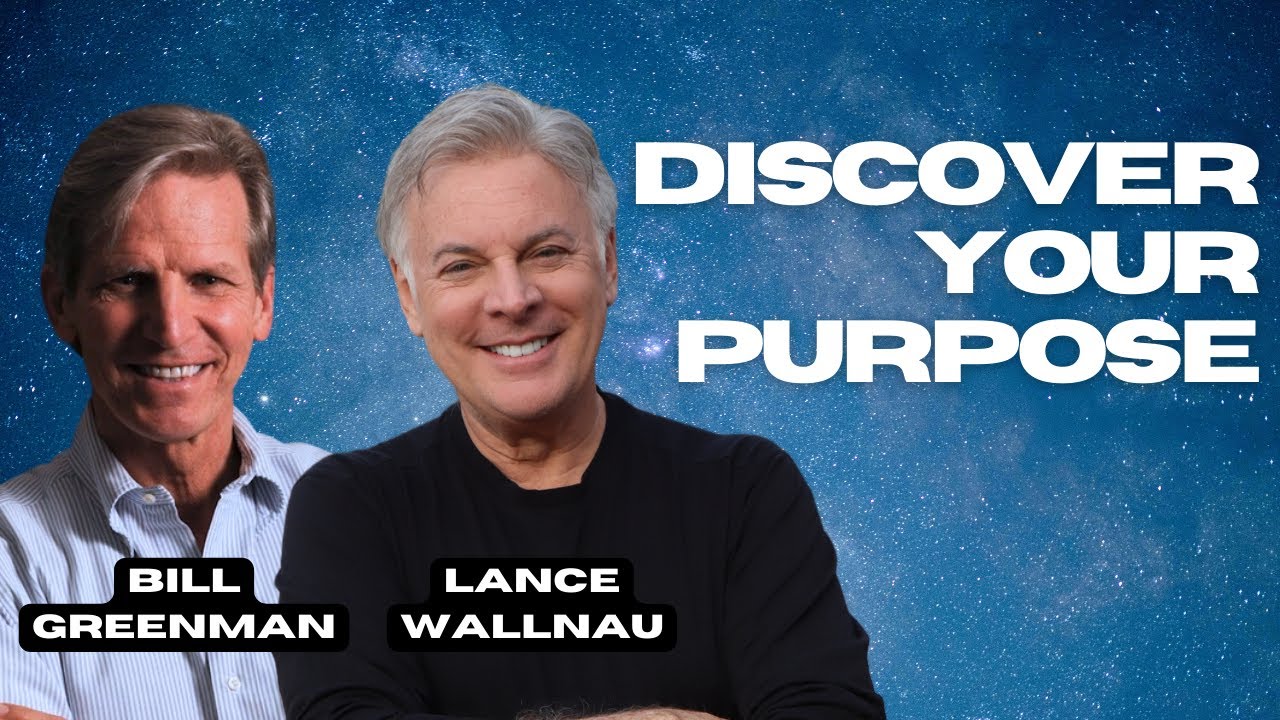 DISCOVER YOUR PURPOSE

BILL GREENMAN

LANCE WALLNAU